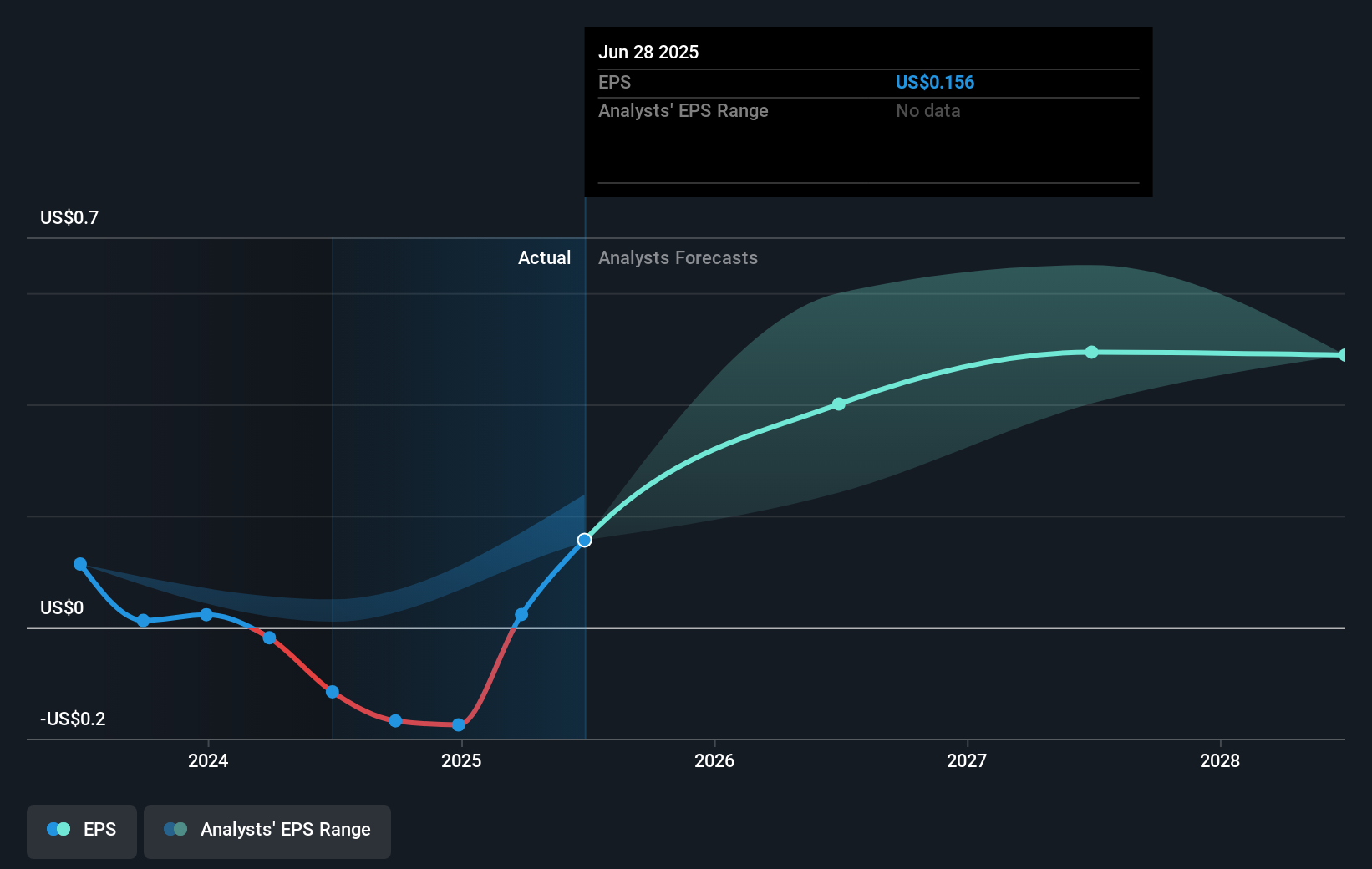 Jun 28 2025
EPS US$0.156
Analysts' EPS Range No data

US$0.7
Actual
Analysts Forecasts
US$0
-US$0.2
2024
2025
2026
2027
2028

EPS
Analysts' EPS Range